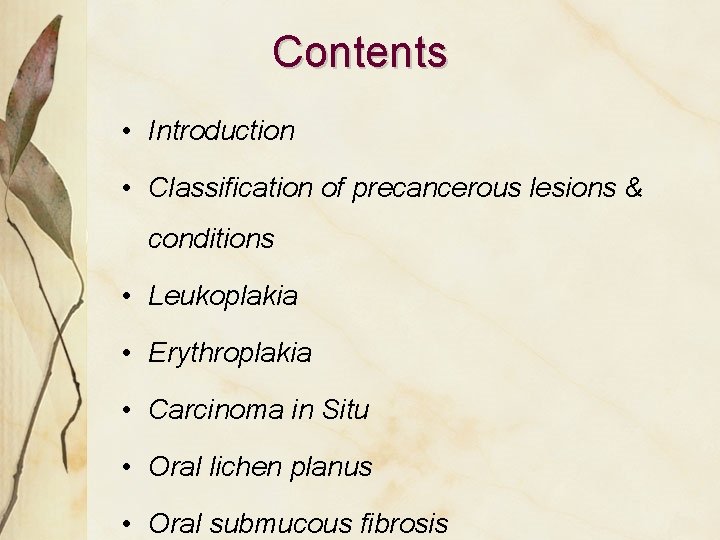 Contents

• Introduction

• Classification of precancerous lesions & conditions

• Leukoplakia

• Erythroplakia

• Carcinoma in Situ

• Oral lichen planus

• Oral submucous fibrosis